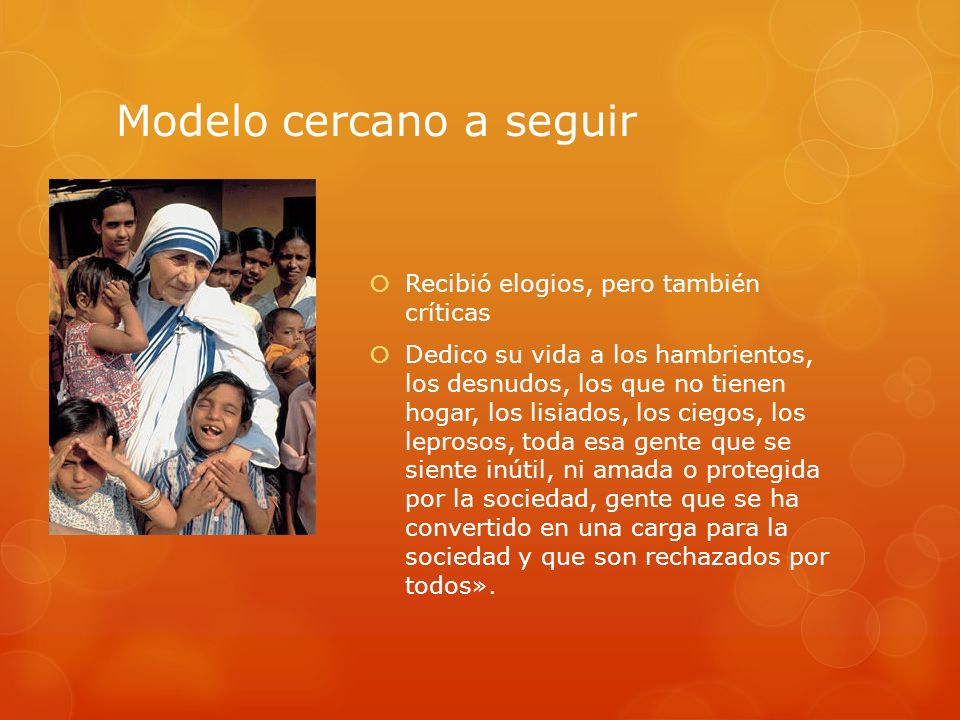 Modelo cercano a seguir

Recibió elogios, pero también críticas

Dedico su vida a los hambrientos, los desnudos, los que no tienen hogar, los lisiados, los ciegos, los leprosos, toda esa gente que se siente inútil, ni amada o protegida por la sociedad, gente que se ha convertido en una carga para la sociedad y que son rechazados por todos».